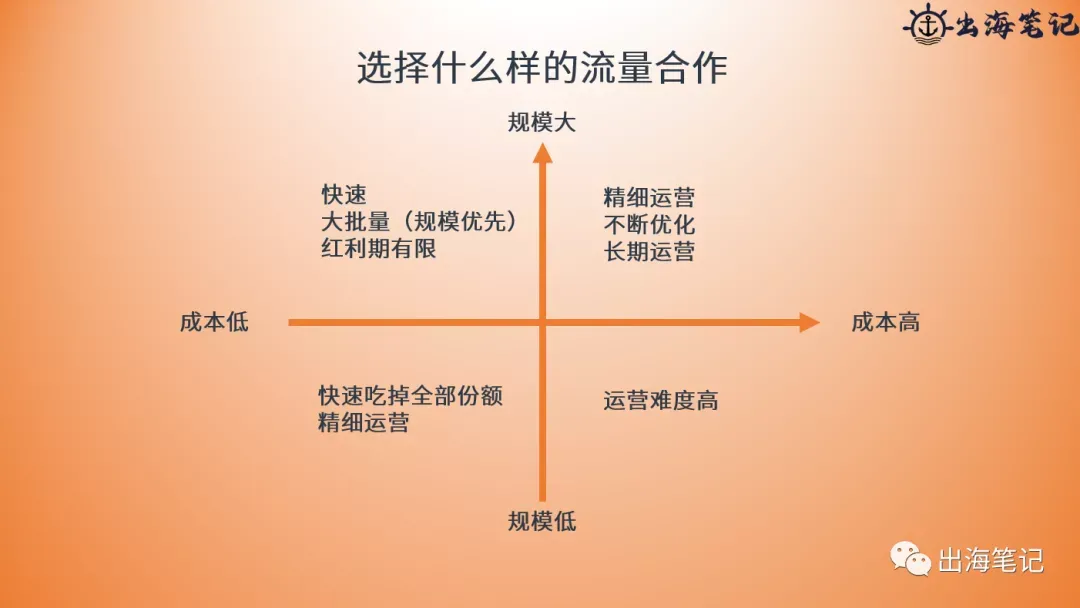 出海笔记

选择什么样的流量合作

规模大

快速
大批量（规模优先）
红利期有限

精细运营
不断优化
长期运营

成本低

成本高

快速吃掉全部份额
精细运营

运营难度高

规模低

出海笔记